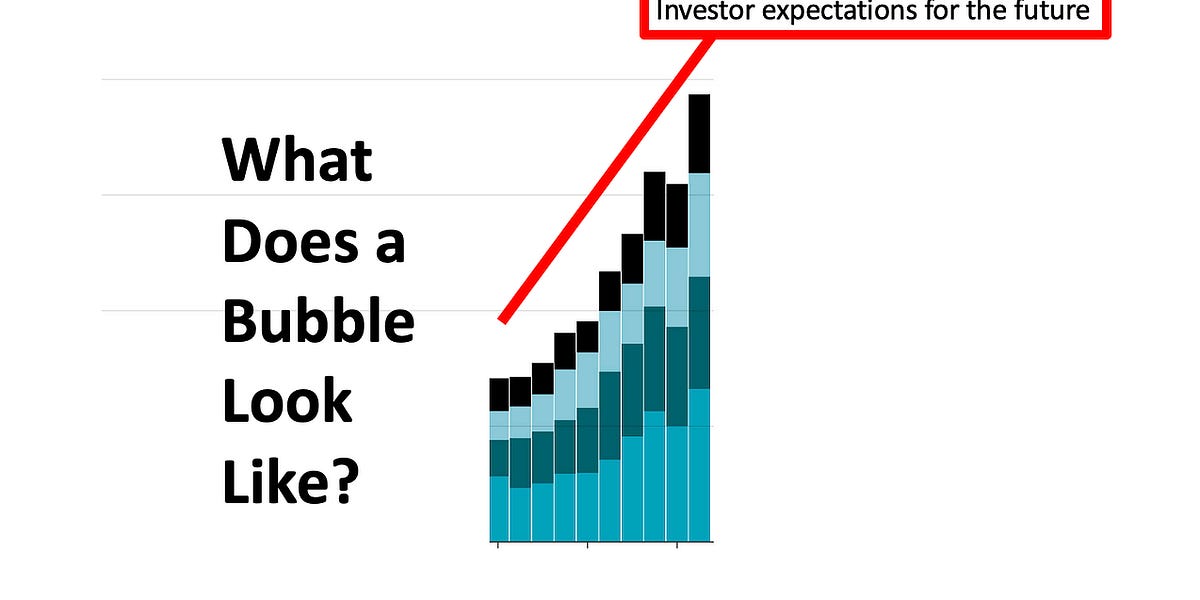 Investor expectations for the future

What Does a Bubble Look Like?